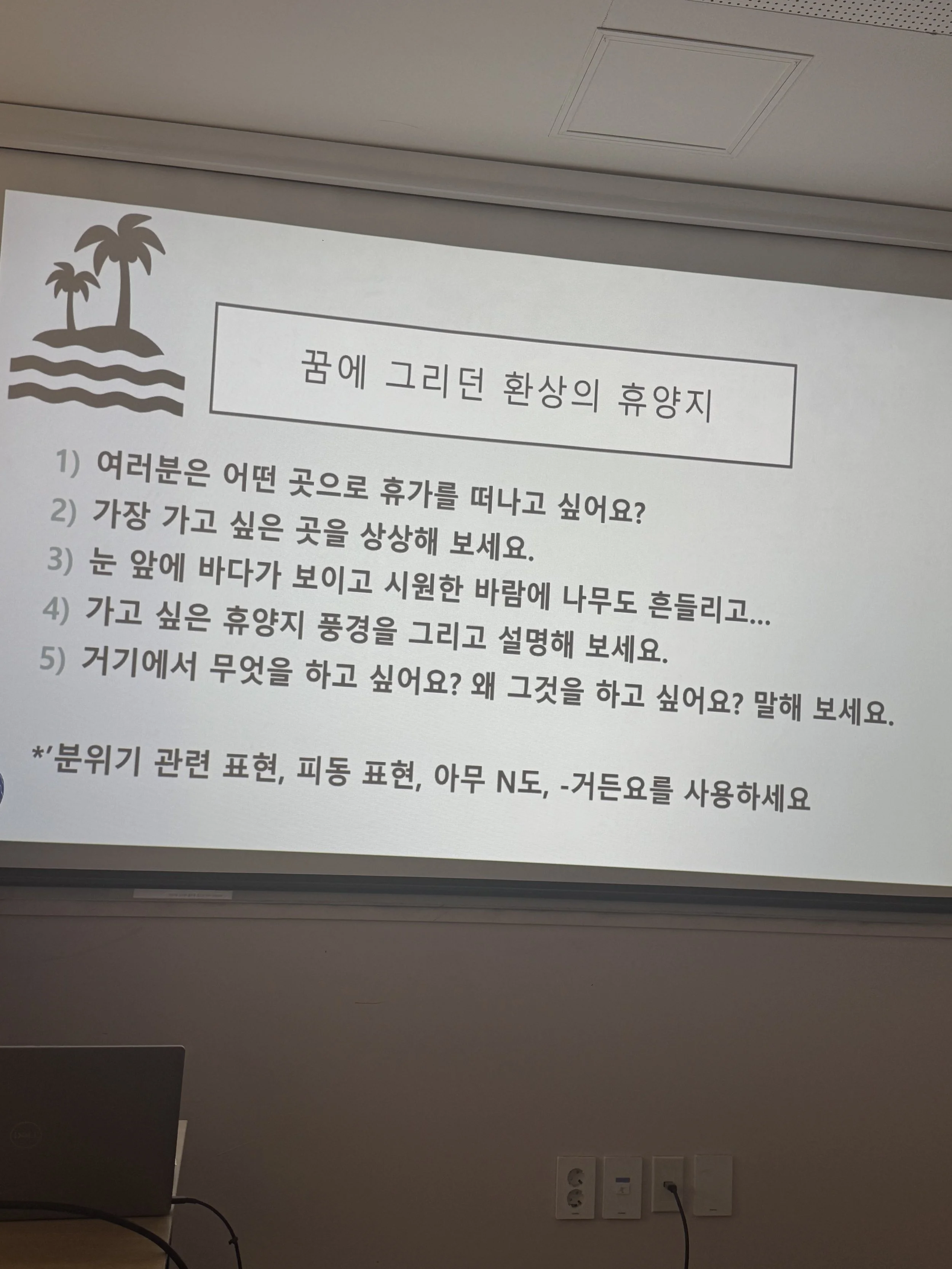 꿈에 그리던 환상의 휴양지

1) 여러분은 어떤 곳으로 휴가를 떠나고 싶어요?
2) 가장 가고 싶은 곳을 상상해 보세요.
3) 눈 앞에 바다가 보이고 시원한 바람에 나무도 흔들리고...
4) 가고 싶은 휴양지 풍경을 그리고 설명해 보세요.
5) 거기에서 무엇을 하고 싶어요? 왜 그것을 하고 싶어요? 말해 보세요.

*'분위기 관련 표현, 피동 표현, 아무 N도, -거든요를 사용하세요